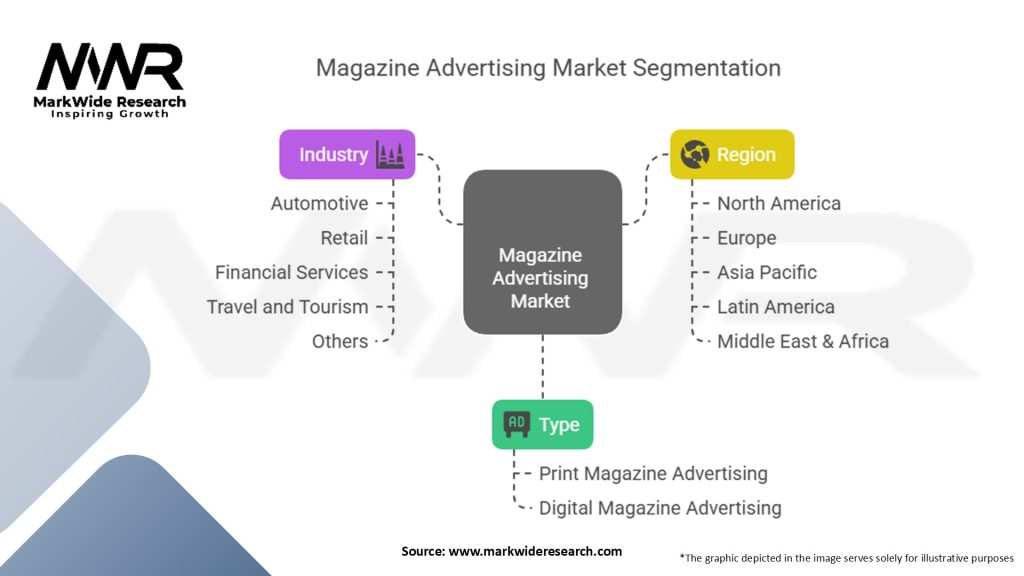 MWR
MarkWide Research
Inspiring Growth

Magazine Advertising Market Segmentation

Industry
Automotive
Retail
Financial Services
Travel and Tourism
Others

Magazine Advertising Market

Region
North America
Europe
Asia Pacific
Latin America
Middle East & Africa

AD Type
Print Magazine Advertising
Digital Magazine Advertising

Source: www.markwideresearch.com

*The graphic depicted in the image serves solely for illustrative purposes